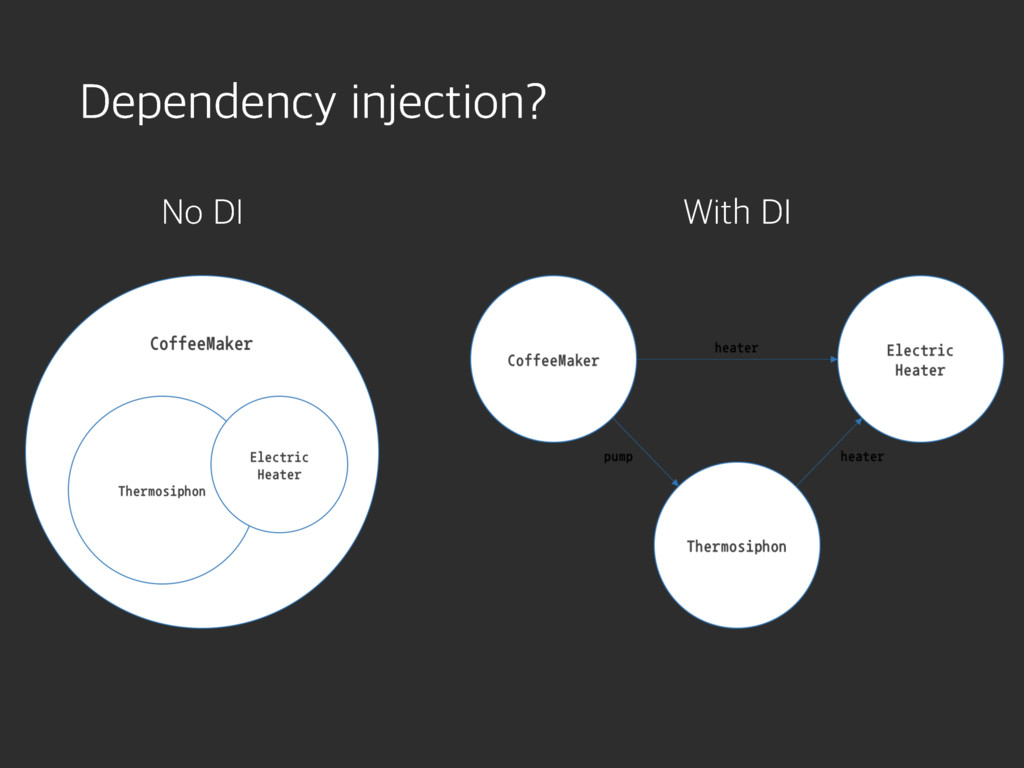 Dependency injection?

No DI

CoffeeMaker

Thermosiphon

Electric Heater

With DI

CoffeeMaker

heater

Electric Heater

pump

heater

Thermosiphon